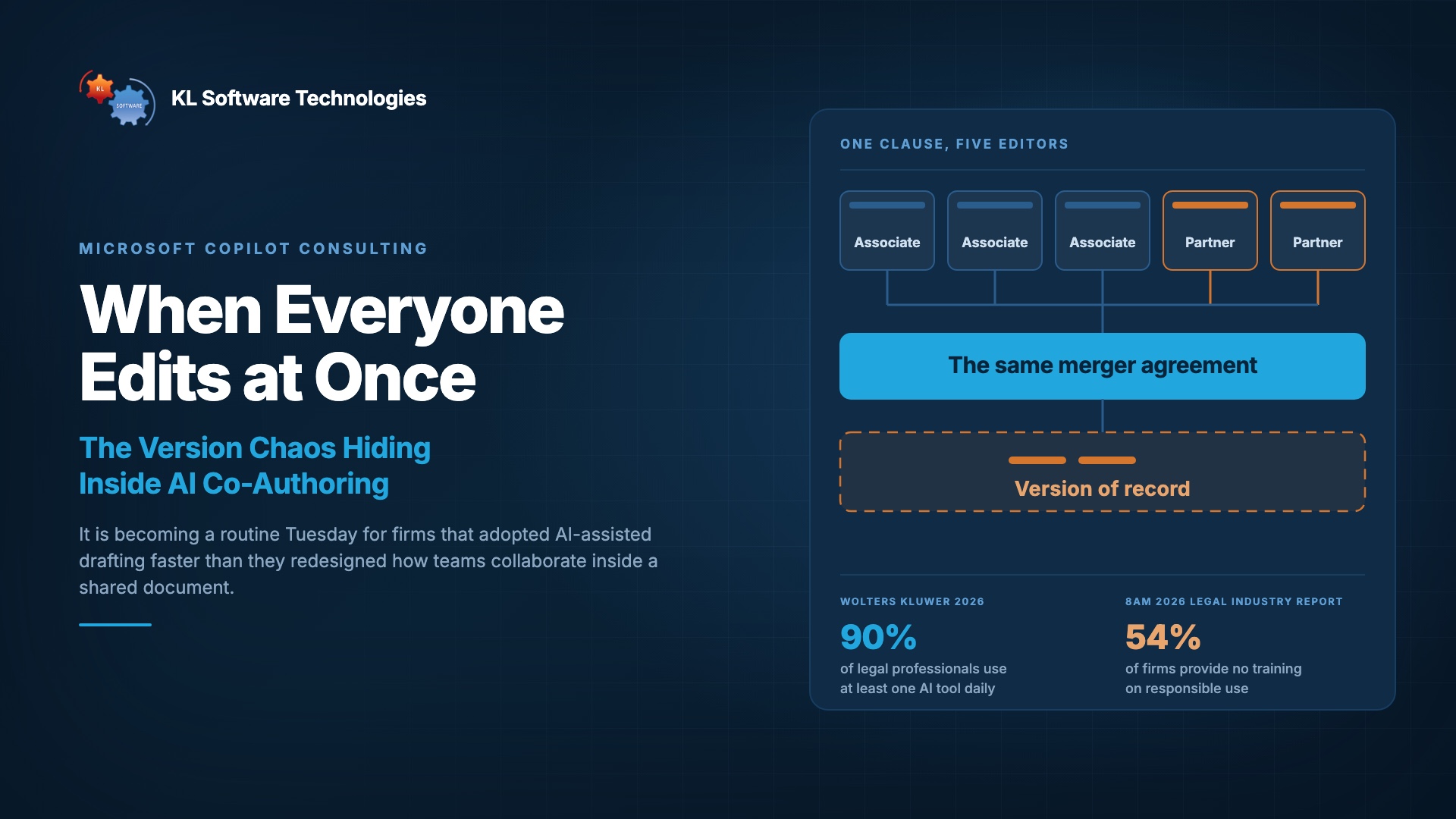 KL SOFTWARE

KL Software Technologies

MICROSOFT COPILOT CONSULTING

When Everyone Edits at Once

The Version Chaos Hiding Inside AI Co-Authoring

It is becoming a routine Tuesday for firms that adopted AI-assisted drafting faster than they redesigned how teams collaborate inside a shared document.

ONE CLAUSE, FIVE EDITORS

Associate

Associate

Associate

Partner

Partner

The same merger agreement

Version of record

WOLTERS KLUWER 2026

90%

of legal professionals use at least one AI tool daily

8AM 2026 LEGAL INDUSTRY REPORT

54%

of firms provide no training on responsible use